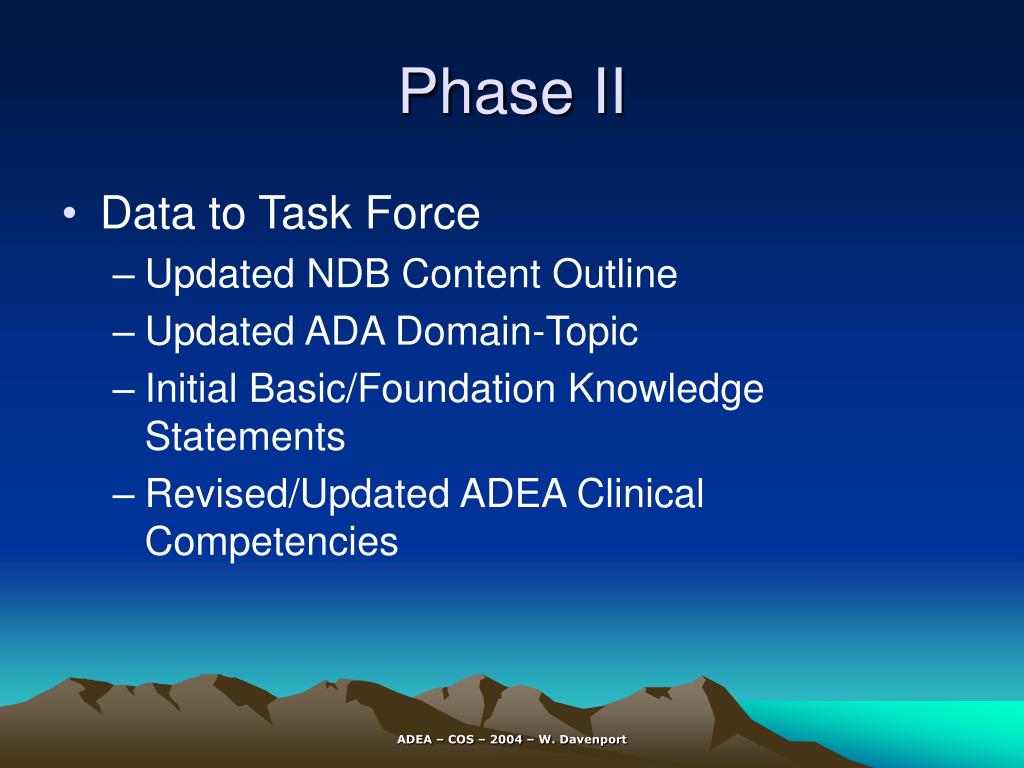 Phase II

• Data to Task Force
– Updated NDB Content Outline
– Updated ADA Domain-Topic
– Initial Basic/Foundation Knowledge Statements
– Revised/Updated ADEA Clinical Competencies

ADEA – COS – 2004 – W. Davenport